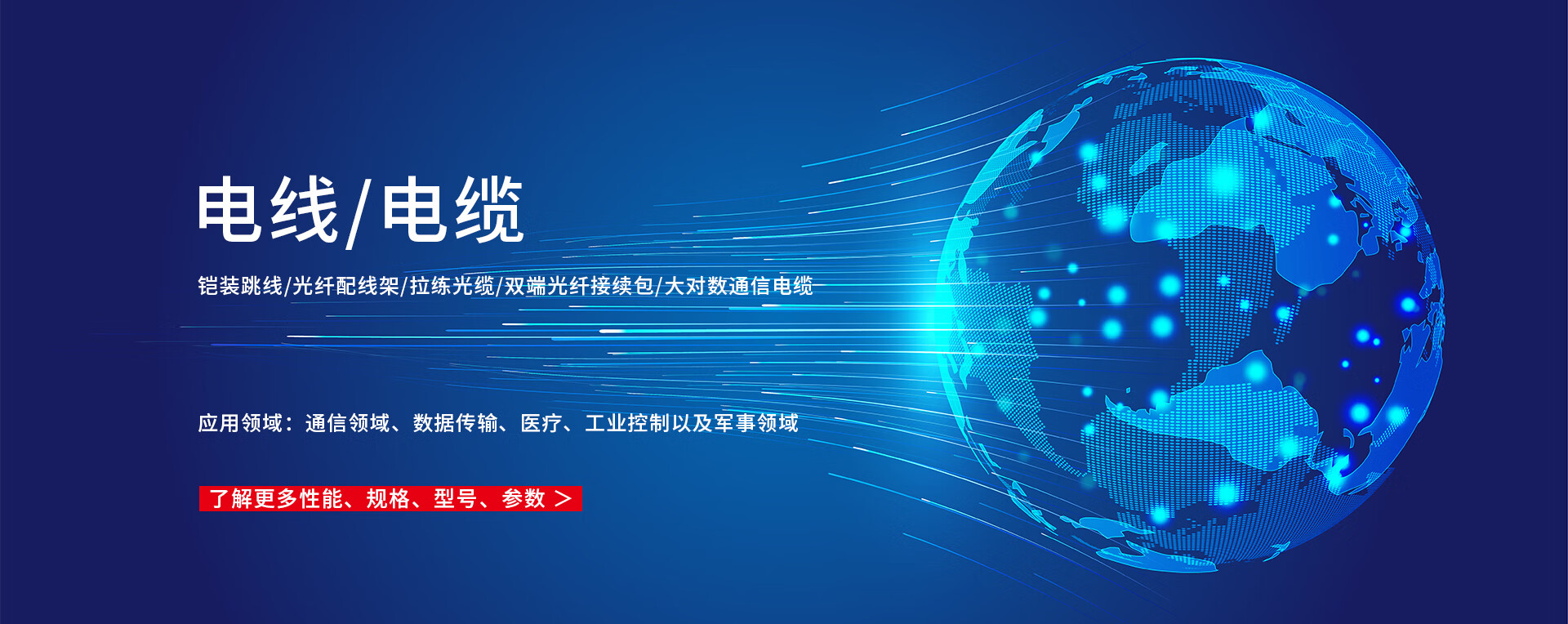 电线/电缆

铠装跳线/光纤配线架/拉练光缆/双端光纤接续包/大对数通信电缆

应用领域：通信领域、数据传输、医疗、工业控制以及军事领域

了解更多性能、规格、型号、参数 >